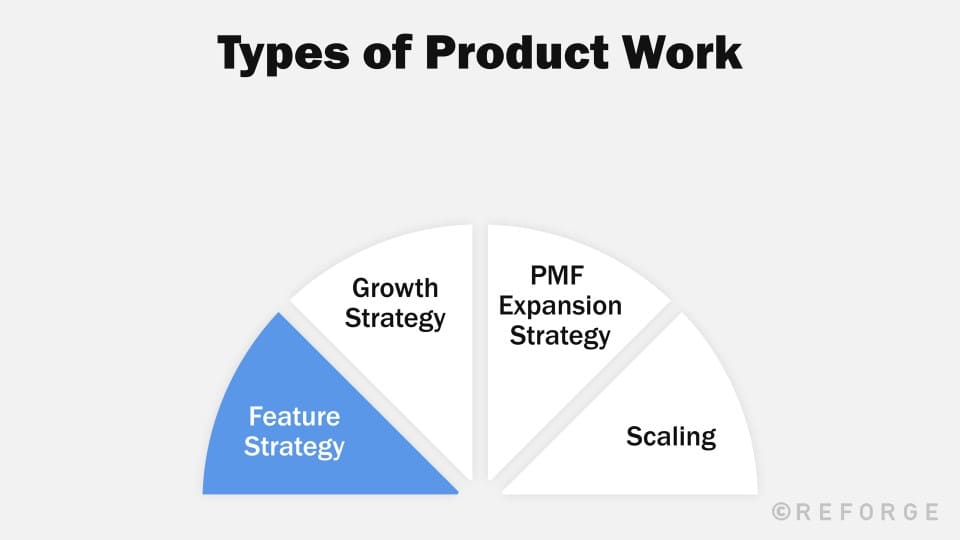 Types of Product Work

Feature Strategy

Growth Strategy

PMF Expansion Strategy

Scaling

©REFORGE